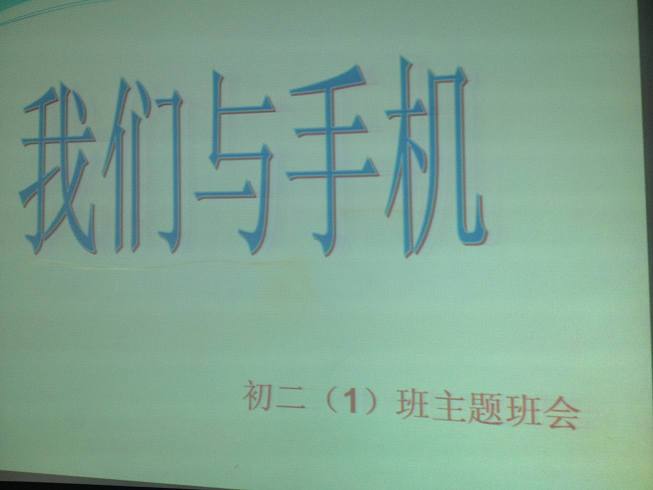 我们与手机

初二（1）班主题班会